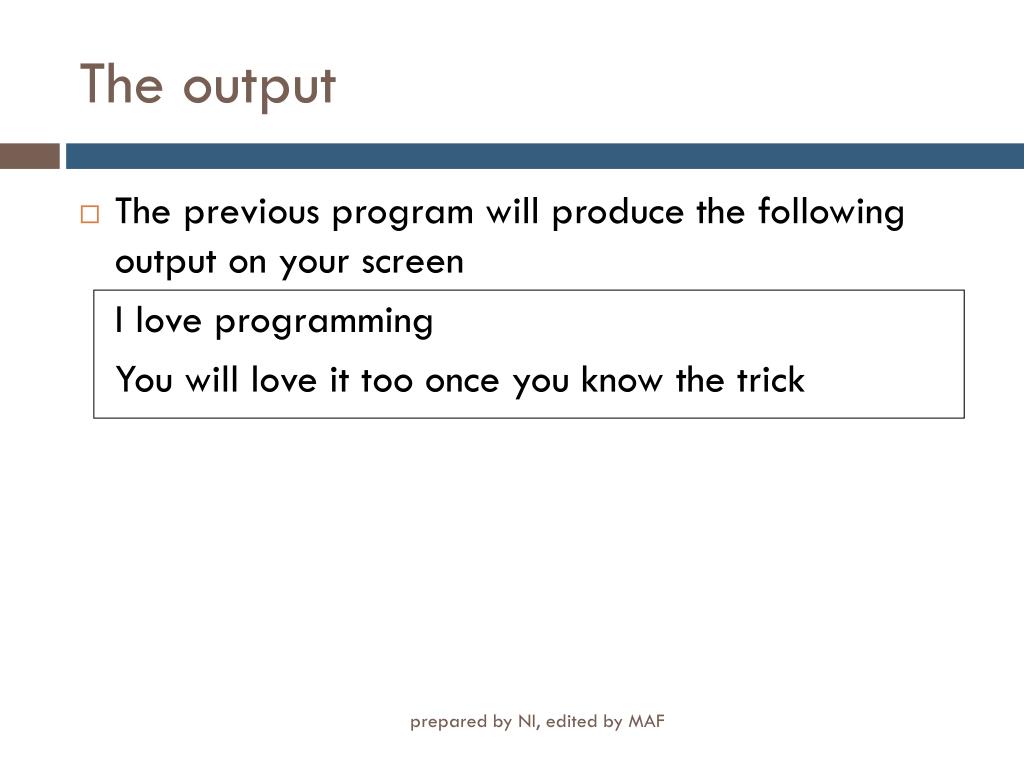 The output

□ The previous program will produce the following output on your screen

I love programming

You will love it too once you know the trick

prepared by NI, edited by MAF